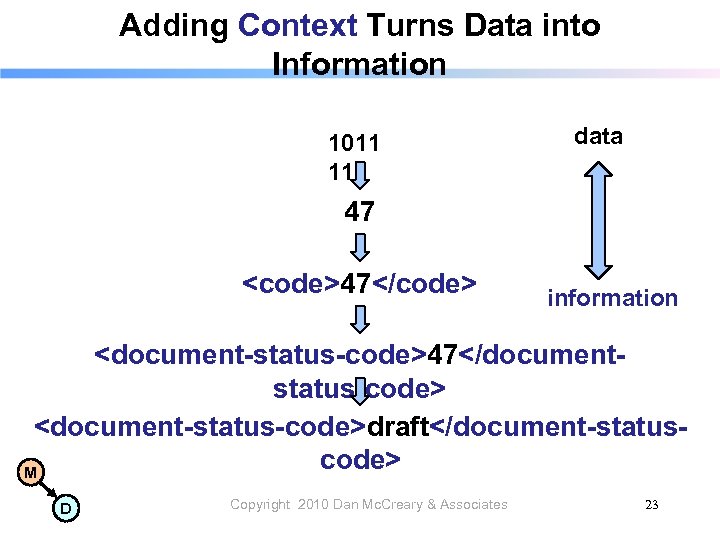 Adding Context Turns Data into Information

1011
11

47

<code>47</code>

<document-status-code>47</document-status-code>

<document-status-code>draft</document-status-code>

data

information

M

D

Copyright 2010 Dan McCreary & Associates

23